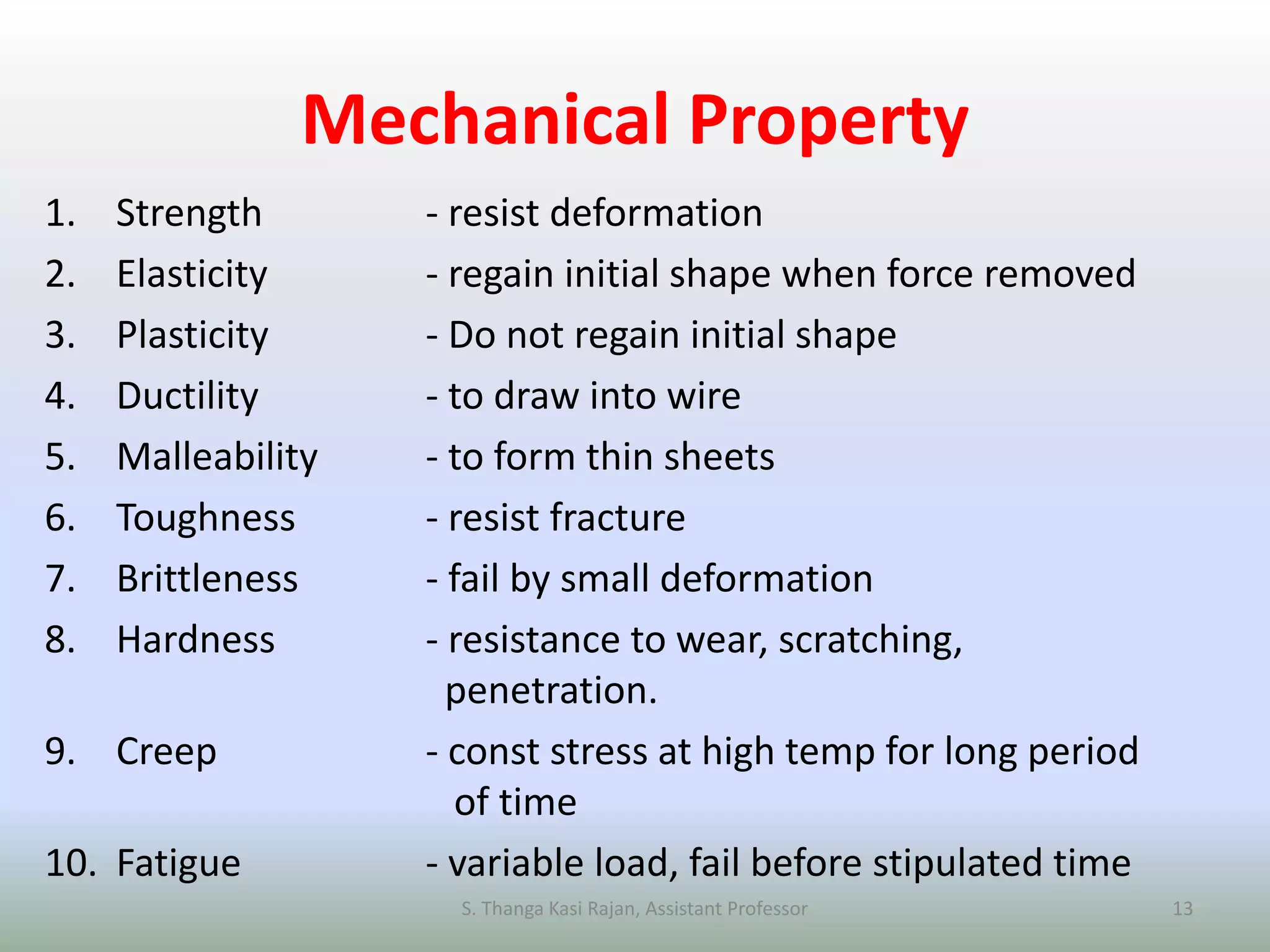 Mechanical Property

1. Strength - resist deformation
2. Elasticity - regain initial shape when force removed
3. Plasticity - Do not regain initial shape
4. Ductility - to draw into wire
5. Malleability - to form thin sheets
6. Toughness - resist fracture
7. Brittleness - fail by small deformation
8. Hardness - resistance to wear, scratching, penetration.
9. Creep - const stress at high temp for long period of time
10. Fatigue - variable load, fail before stipulated time

S. Thanga Kasi Rajan, Assistant Professor

13